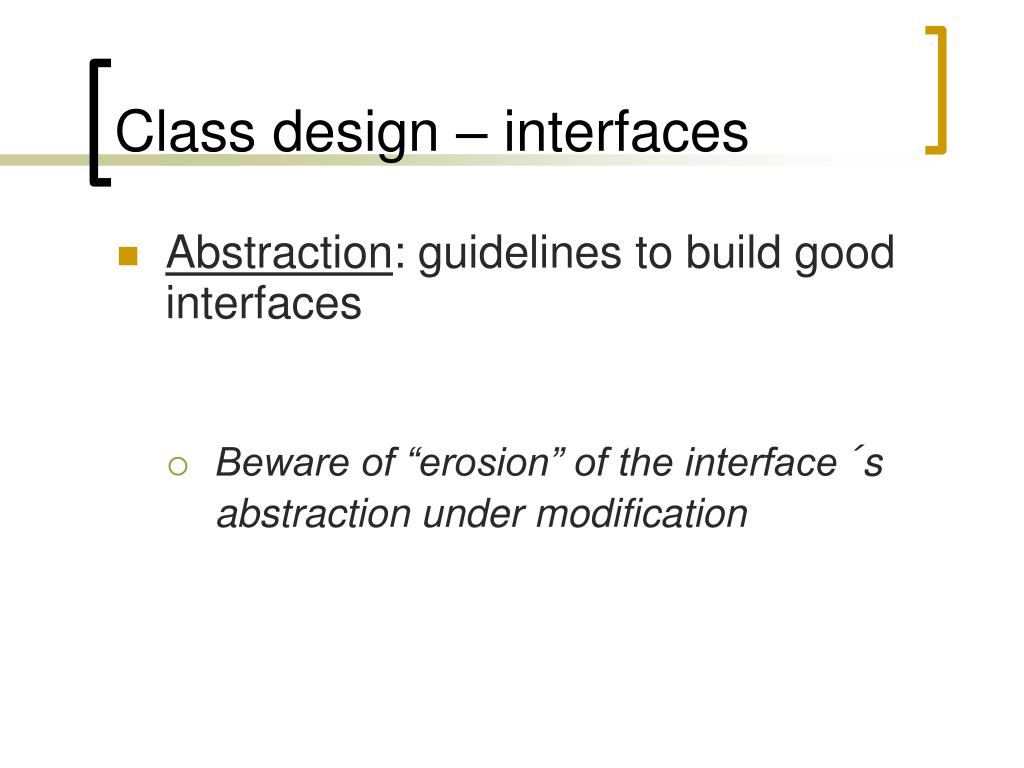 Class design – interfaces

Abstraction: guidelines to build good interfaces

Beware of “erosion” of the interface ´s abstraction under modification